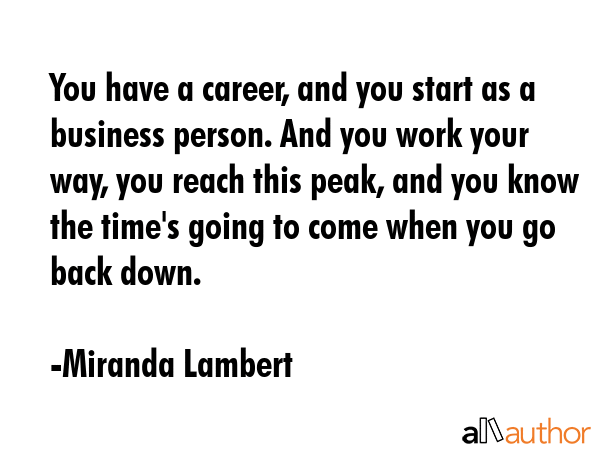 You have a career, and you start as a business person. And you work your way, you reach this peak, and you know the time's going to come when you go back down.

-Miranda Lambert

allauthor